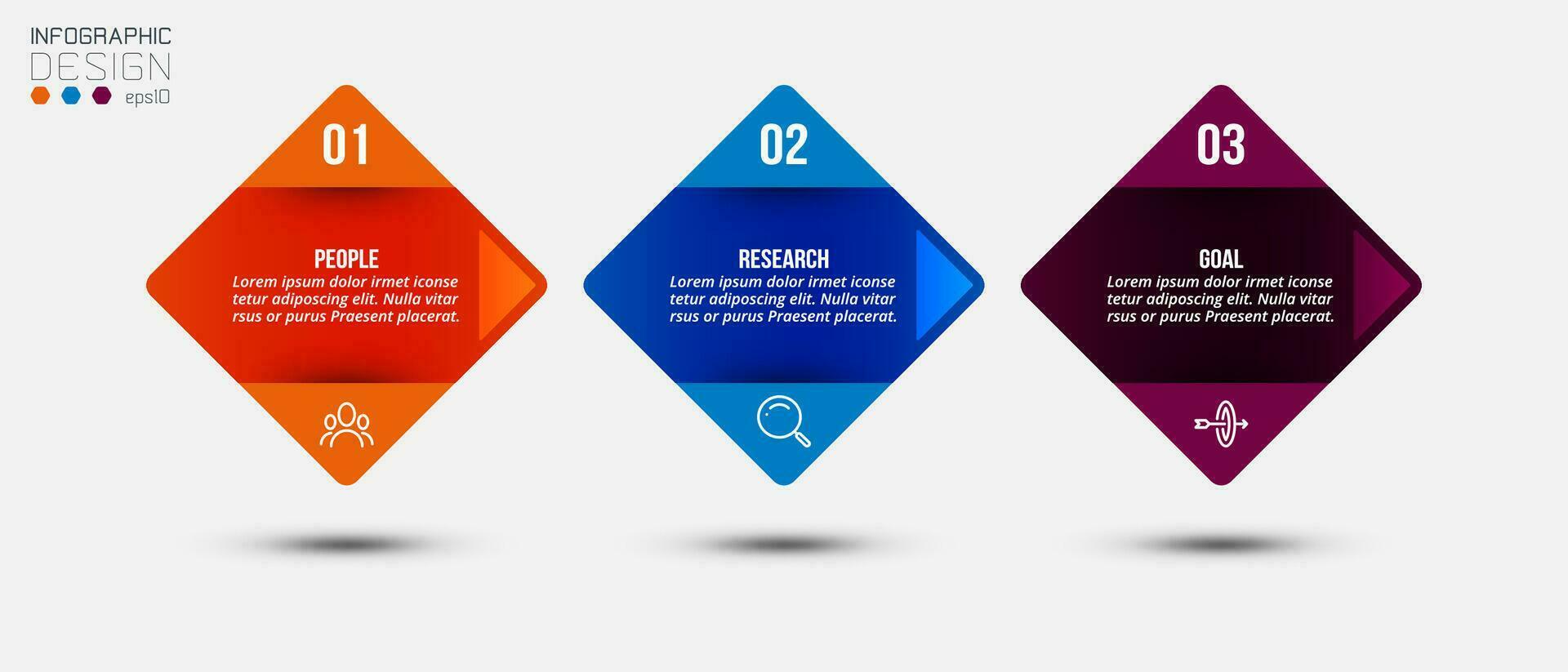 INFOGRAPHIC
DESIGN
eps10

01

PEOPLE
Lorem ipsum dolor irmet iconse tetur adiposcing elit. Nulla vitar rsus or purus Praesent placerat.

02

RESEARCH
Lorem ipsum dolor irmet iconse tetur adiposcing elit. Nulla vitar rsus or purus Praesent placerat.

03

GOAL
Lorem ipsum dolor irmet iconse tetur adiposcing elit. Nulla vitar rsus or purus Praesent placerat.